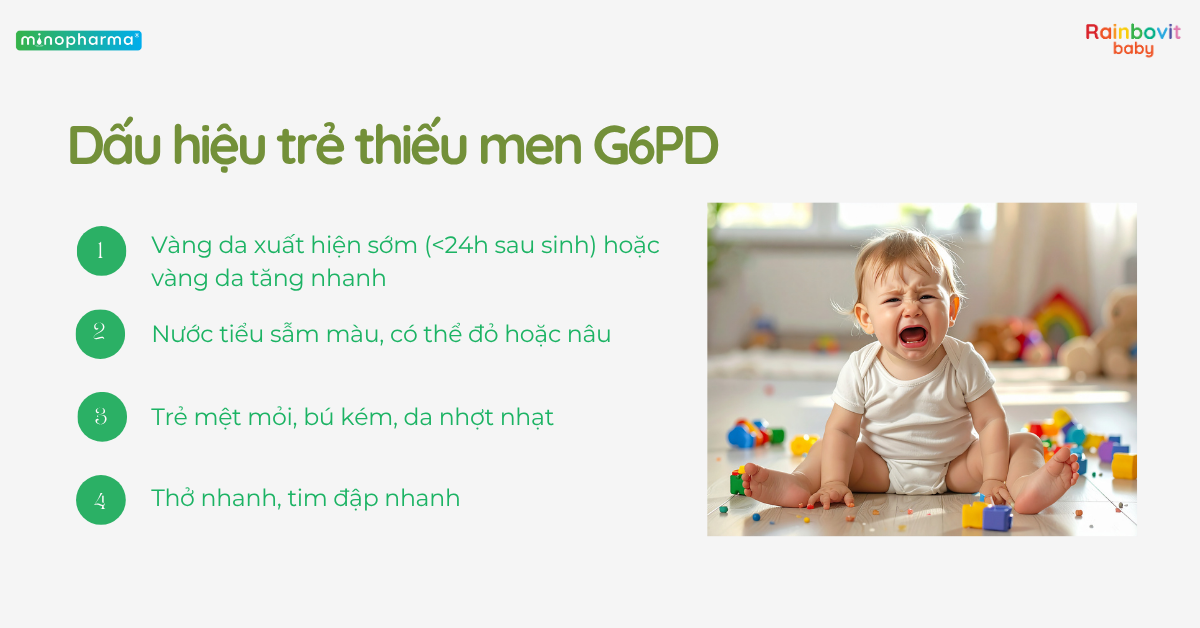 minopharma®

Rainbovit baby

Dấu hiệu trẻ thiếu men G6PD

1 Vàng da xuất hiện sớm (<24h sau sinh) hoặc vàng da tăng nhanh

2 Nước tiểu sẫm màu, có thể đỏ hoặc nâu

3 Trẻ mệt mỏi, bú kém, da nhợt nhạt

4 Thở nhanh, tim đập nhanh